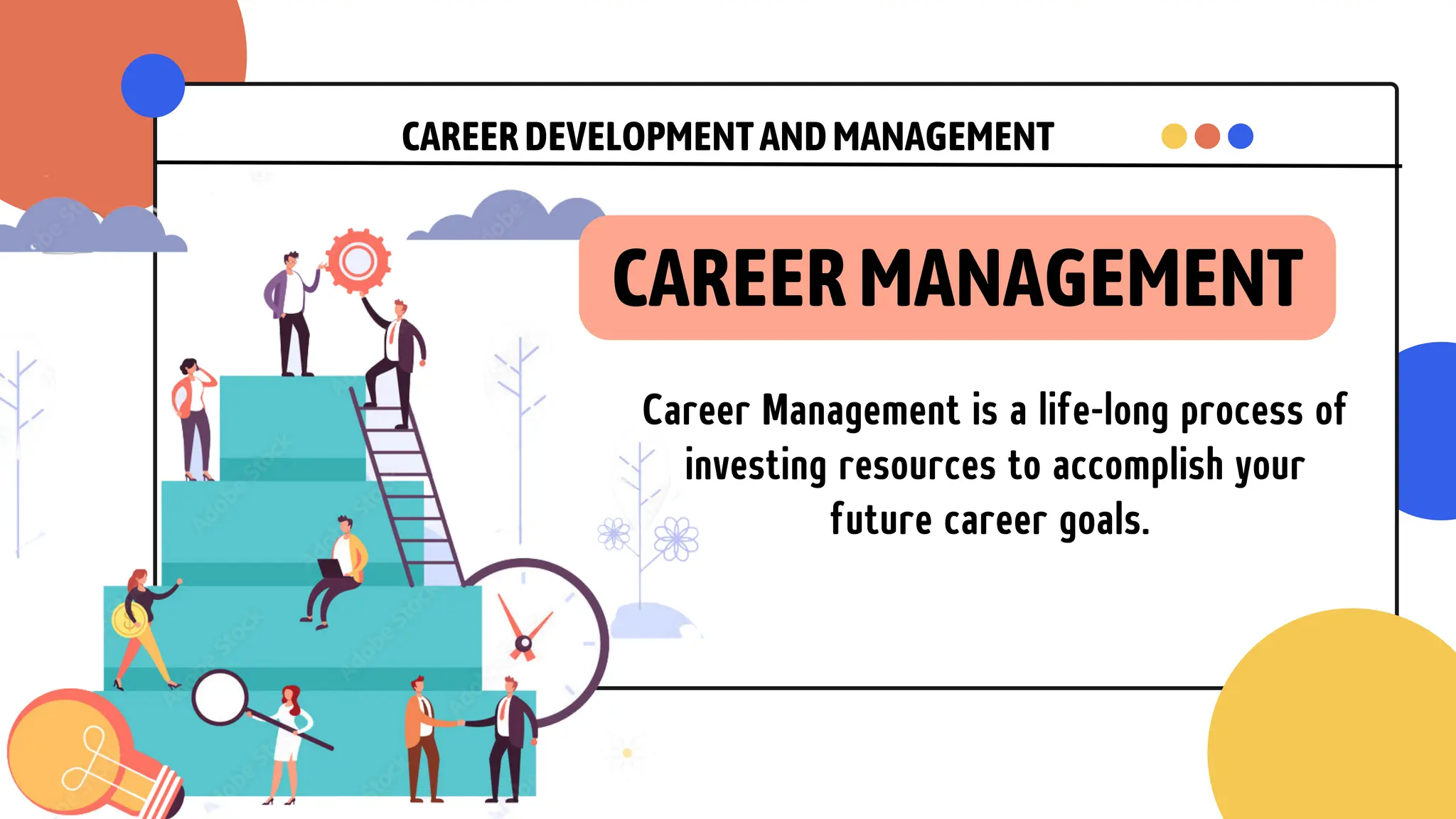 CAREER DEVELOPMENT AND MANAGEMENT

CAREER MANAGEMENT

Career Management is a life-long process of investing resources to accomplish your future career goals.